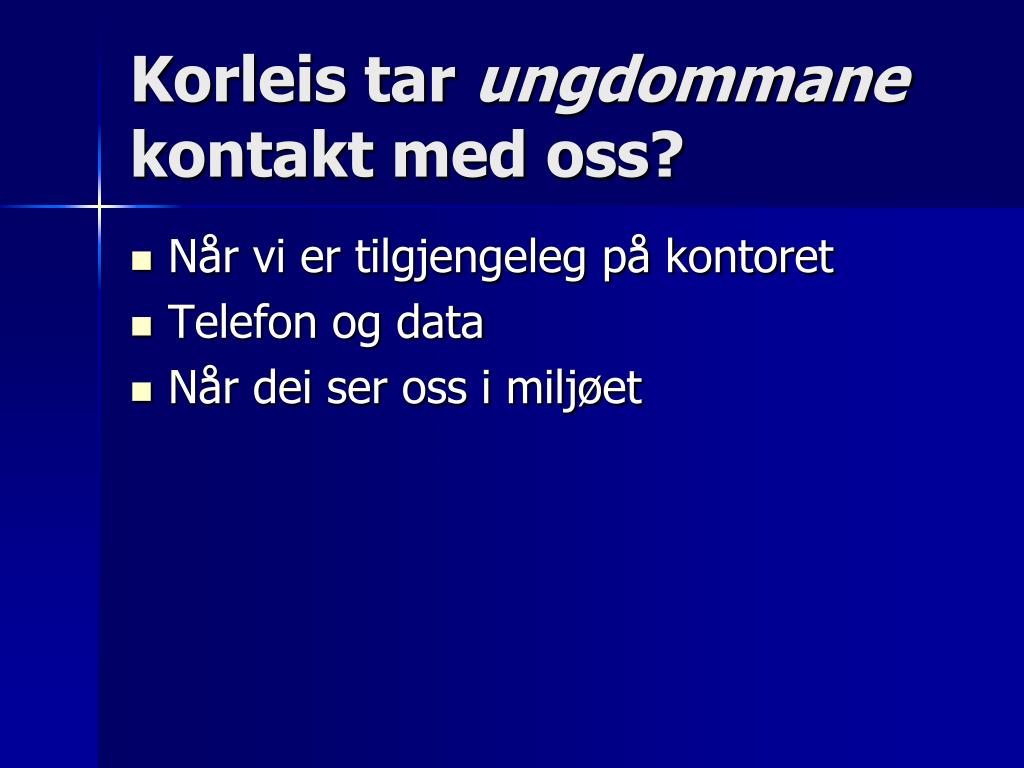 Korleis tar ungdommane kontakt med oss?

- Når vi er tilgjengeleg på kontoret
- Telefon og data
- Når dei ser oss i miljøet